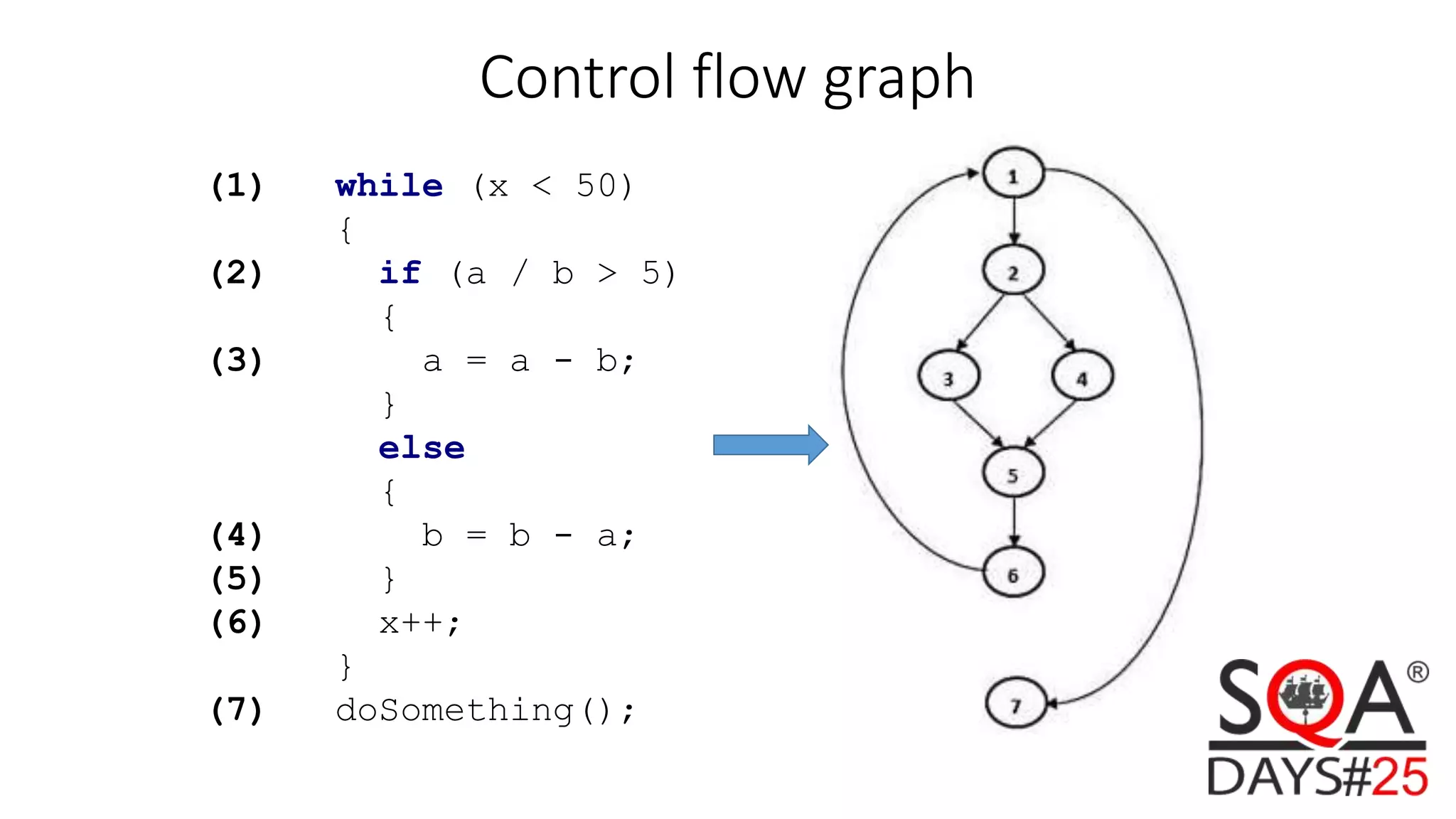 Control flow graph

(1) while (x < 50)
{
(2) if (a / b > 5)
{
(3) a = a - b;
}
else
{
(4) b = b - a;
(5) }
(6) x++;
}
(7) doSomething();

1
2
3
4
5
6
7

SQA®
DAYS#25